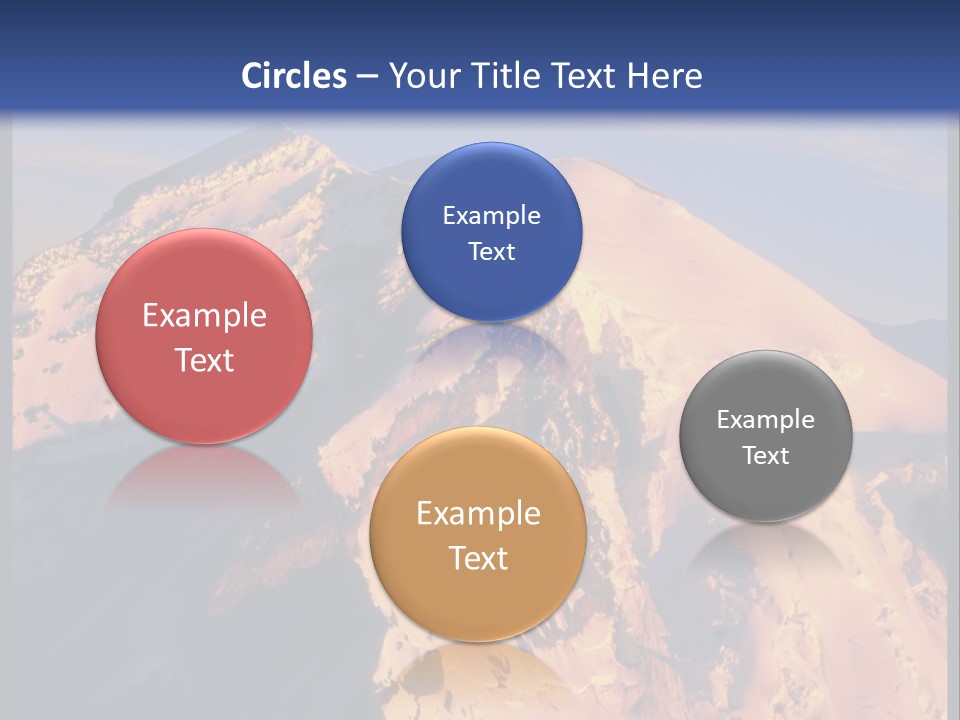 Circles – Your Title Text Here

Example Text

Example Text

Example Text

Example Text